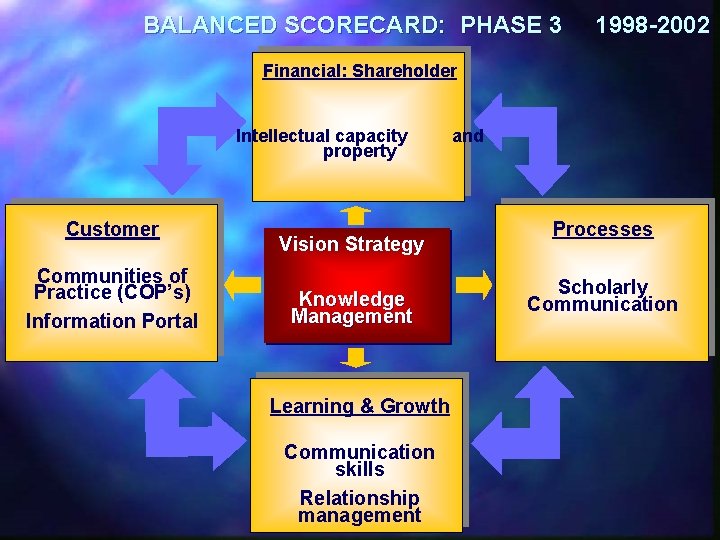 BALANCED SCORECARD: PHASE 3 1998-2002

Financial: Shareholder

Intellectual capacity and property

Customer

Communities of Practice (COP's)

Information Portal

Vision Strategy

Knowledge Management

Processes

Scholarly Communication

Learning & Growth

Communication skills

Relationship management